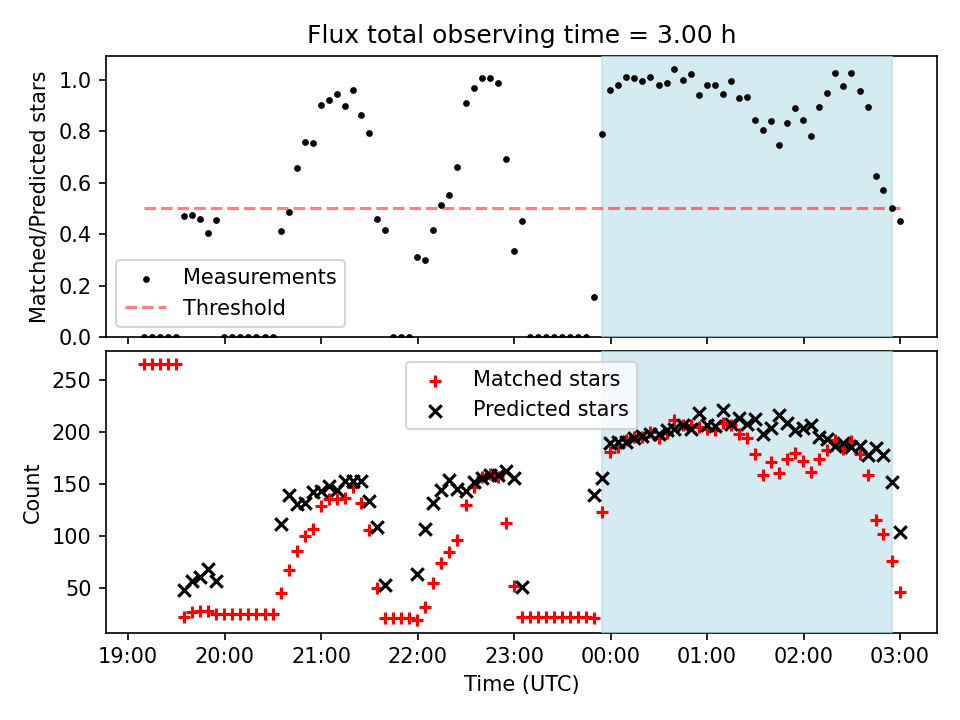 Flux total observing time = 3.00 h

Matched/Predicted stars

1.0
0.8
0.6
0.4
0.2
0.0

Measurements
Threshold

Count

250
200
150
100
50

Matched stars
Predicted stars

19:00
20:00
21:00
22:00
23:00
00:00
01:00
02:00
03:00

Time (UTC)